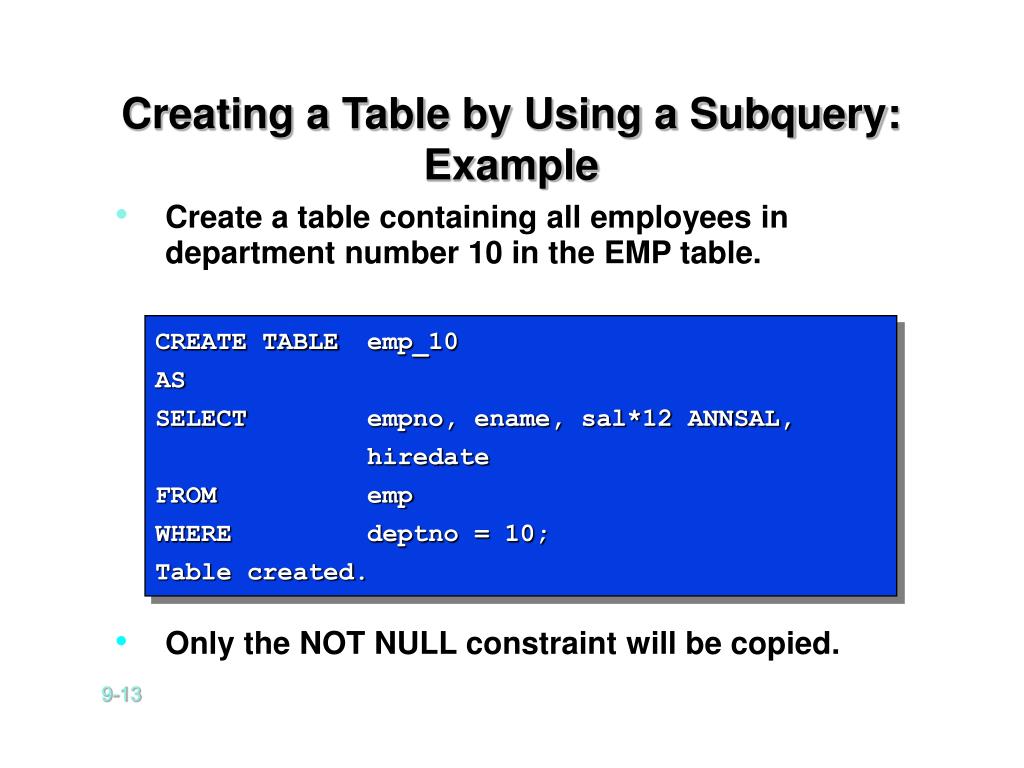 Creating a Table by Using a Subquery: Example

• Create a table containing all employees in department number 10 in the EMP table.

CREATE TABLE emp_10
AS
SELECT empno, ename, sal*12 ANNSAL,
hiredate
FROM emp
WHERE deptno = 10;
Table created.

• Only the NOT NULL constraint will be copied.

9-13